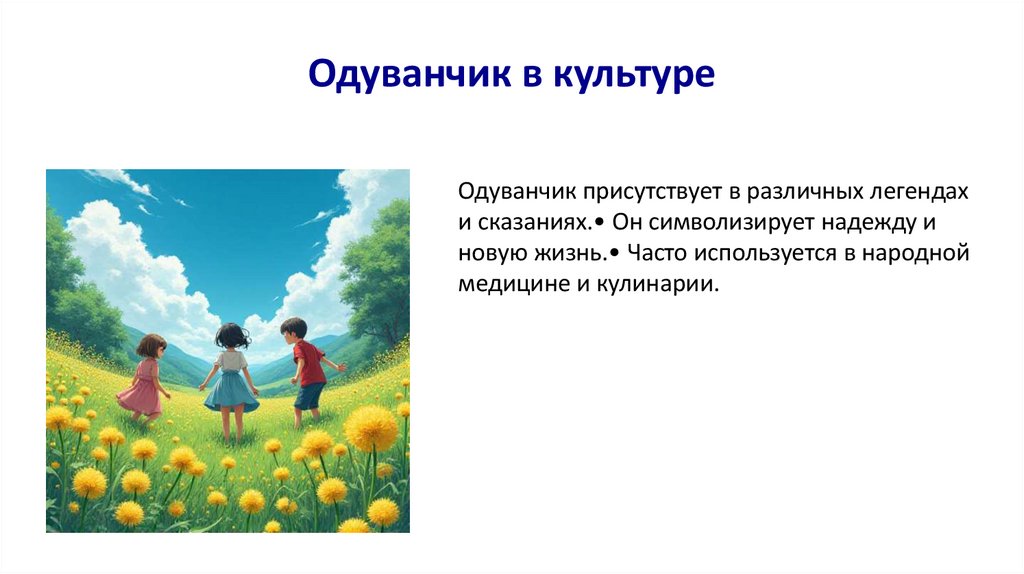 Одуванчик в культуре

Одуванчик присутствует в различных легендах и сказаниях.• Он символизирует надежду и новую жизнь.• Часто используется в народной медицине и кулинарии.